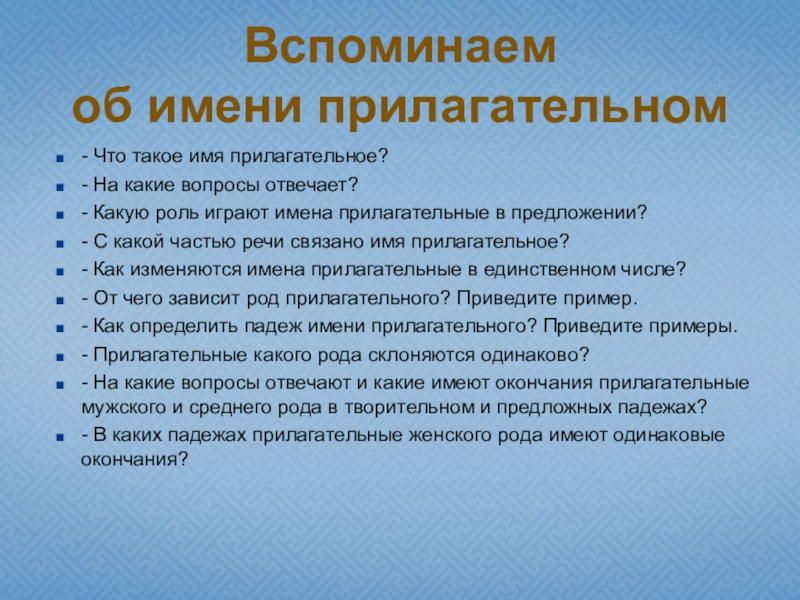 Вспоминаем
об имени прилагательном

- Что такое имя прилагательное?
- На какие вопросы отвечает?
- Какую роль играют имена прилагательные в предложении?
- С какой частью речи связано имя прилагательное?
- Как изменяются имена прилагательные в единственном числе?
- От чего зависит род прилагательного? Приведите пример.
- Как определить падеж имени прилагательного? Приведите примеры.
- Прилагательные какого рода склоняются одинаково?
- На какие вопросы отвечают и какие имеют окончания прилагательные мужского и среднего рода в творительном и предложных падежах?
- В каких падежах прилагательные женского рода имеют одинаковые окончания?